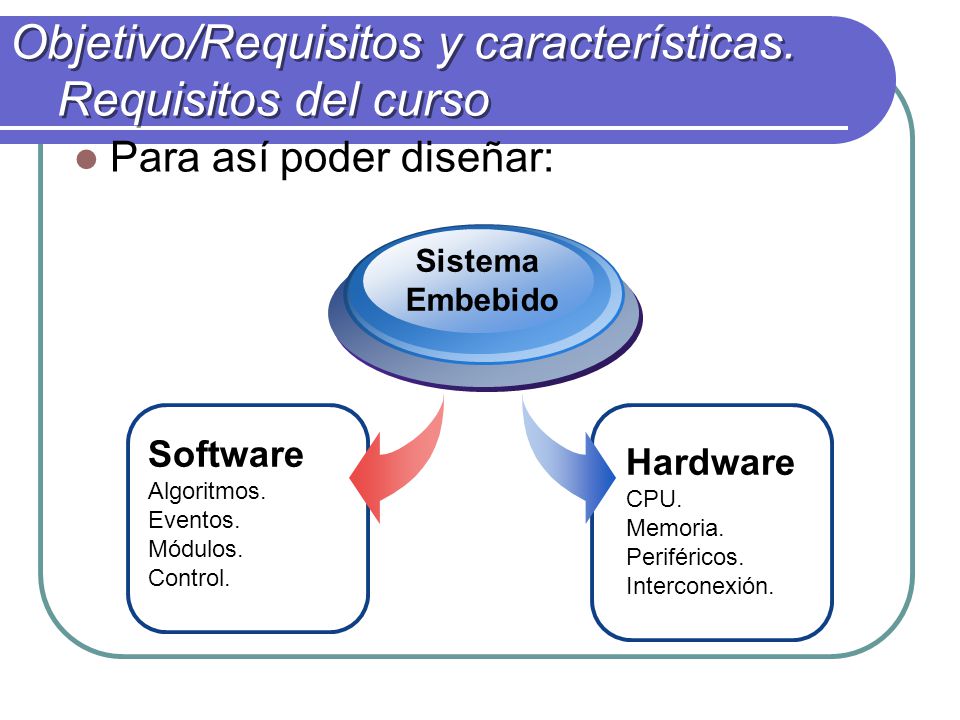 Objetivo/Requisitos y características. Requisitos del curso

Para así poder diseñar:

Sistema Embebido

Software
Algoritmos.
Eventos.
Módulos.
Control.

Hardware
CPU.
Memoria.
Periféricos.
Interconexión.